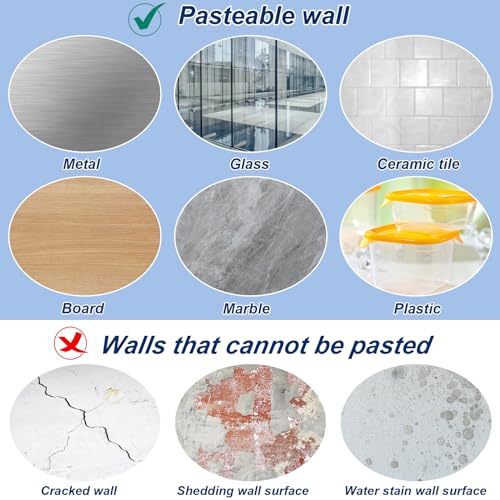 Pasteable wall

Metal

Glass

Ceramic tile

Board

Marble

Plastic

Walls that cannot be pasted

Cracked wall

Shedding wall surface

Water stain wall surface